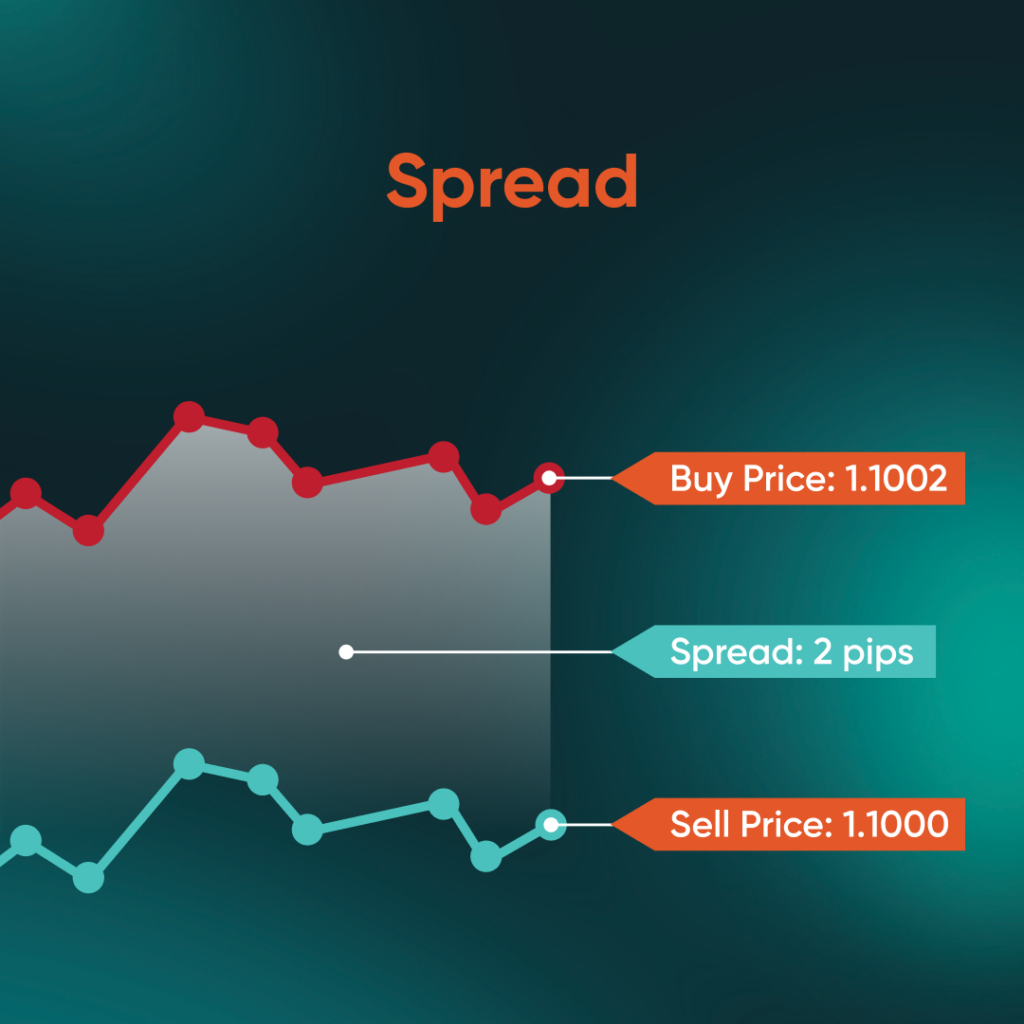 Spread

Buy Price: 1.1002

Spread: 2 pips

Sell Price: 1.1000